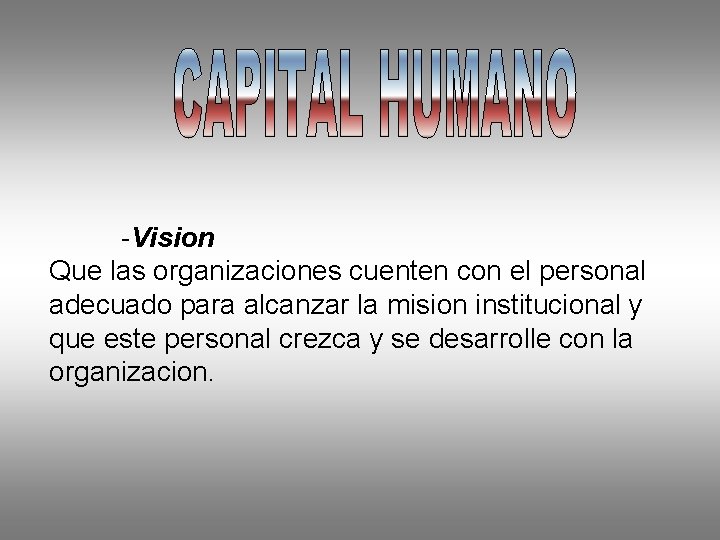 CAPITAL HUMANO

-Vision

Que las organizaciones cuenten con el personal adecuado para alcanzar la mision institucional y que este personal crezca y se desarrolle con la organizacion.